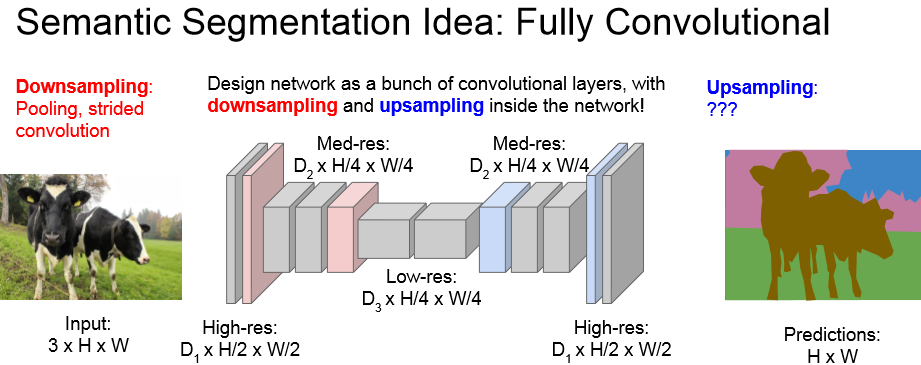 Semantic Segmentation Idea: Fully Convolutional

Downsampling: Pooling, strided convolution

Design network as a bunch of convolutional layers, with downsampling and upsampling inside the network!

Upsampling: ???

Med-res: $D_2$ x H/4 x W/4

Med-res: $D_2$ x H/4 x W/4

Low-res: $D_3$ x H/4 x W/4

Input: 3 x H x W

High-res: $D_1$ x H/2 x W/2

High-res: $D_1$ x H/2 x W/2

Predictions: H x W